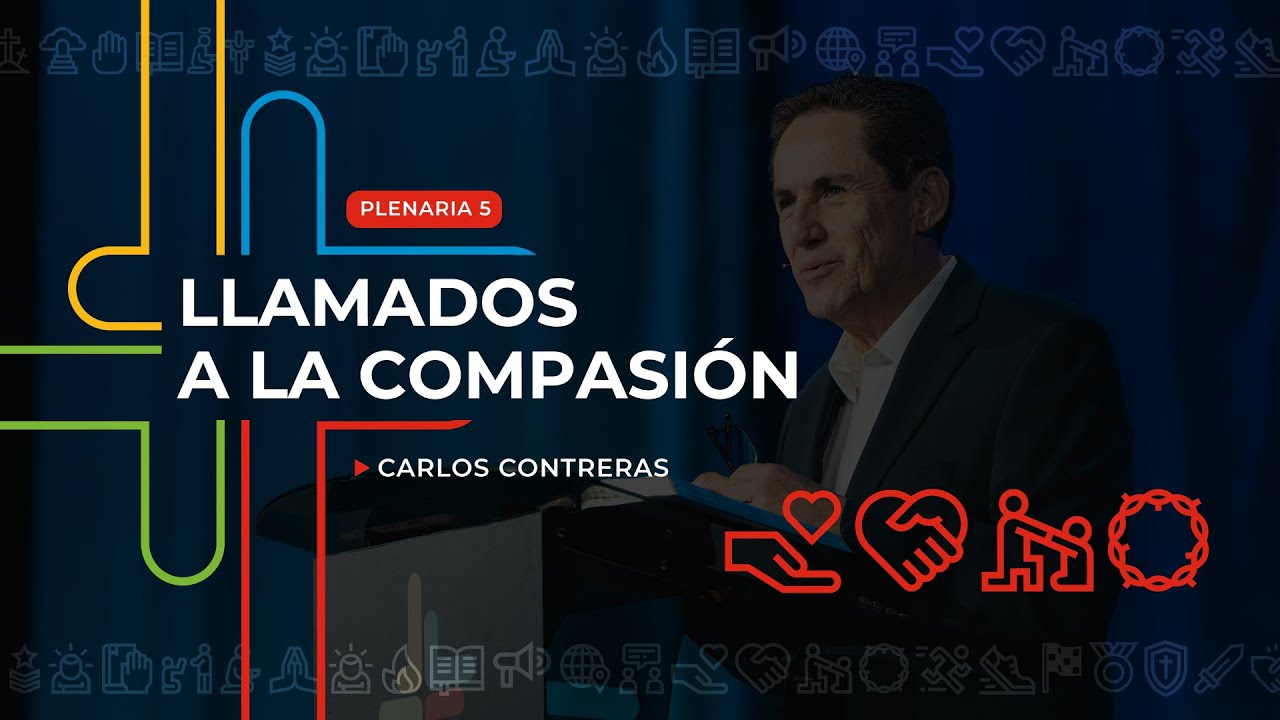 PLENARIA 5

LLAMADOS A LA COMPASIÓN

CARLOS CONTRERAS